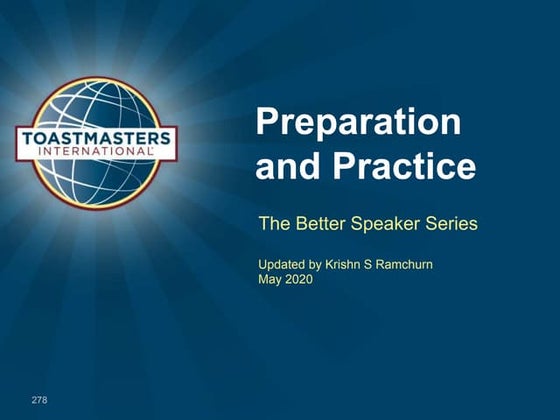 TOASTMASTERS
INTERNATIONAL

Preparation and Practice

The Better Speaker Series

Updated by Krishn S Ramchurn
May 2020

278